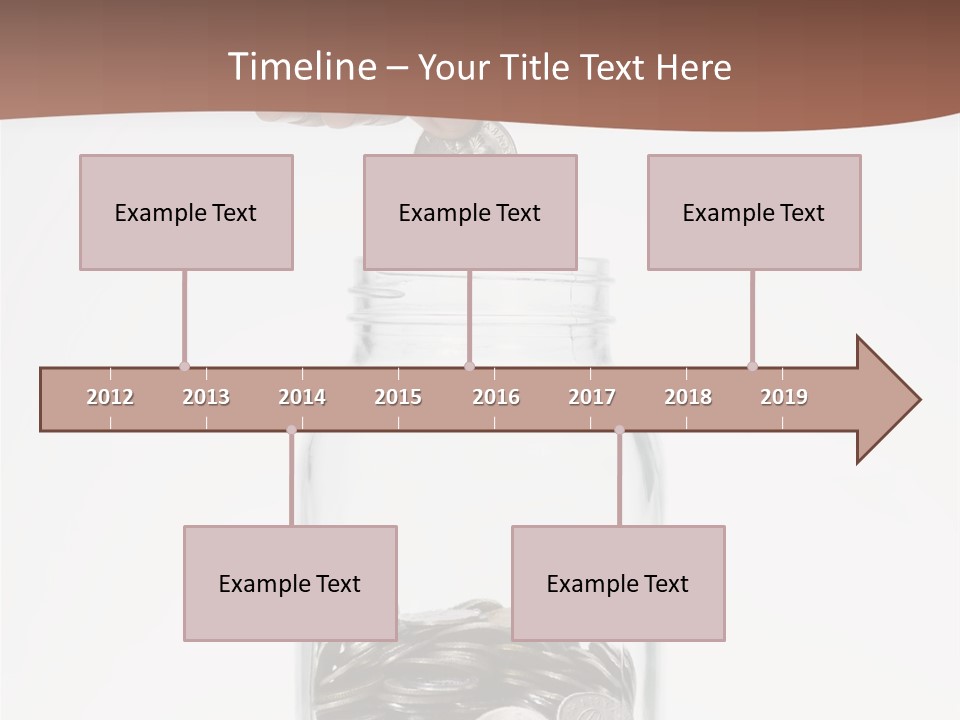 Timeline – Your Title Text Here

Example Text

Example Text

Example Text

2012 2013 2014 2015 2016 2017 2018 2019

Example Text

Example Text